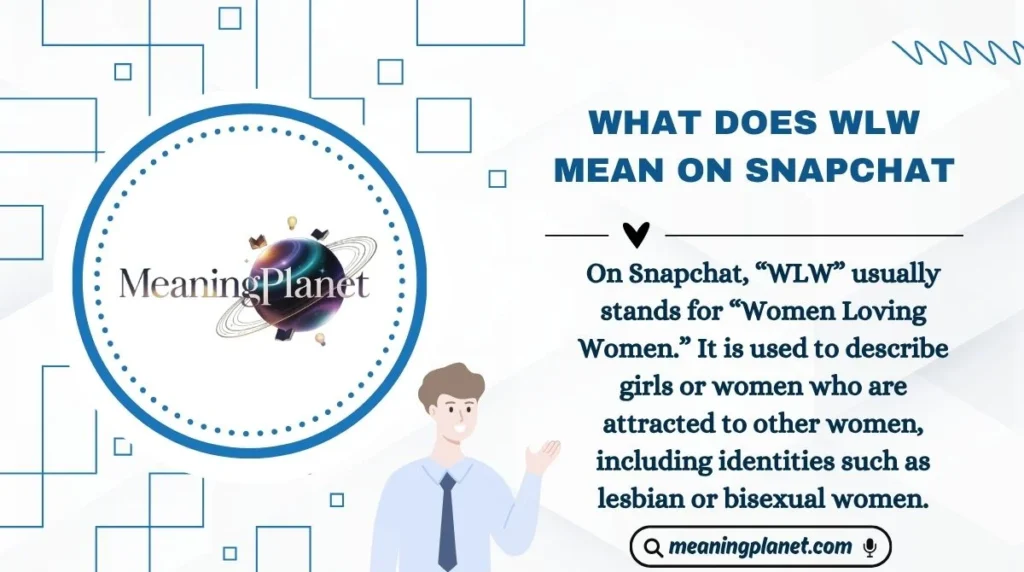 MeaningPlanet

WHAT DOES WLW MEAN ON SNAPCHAT

On Snapchat, “WLW” usually stands for “Women Loving Women.” It is used to describe girls or women who are attracted to other women, including identities such as lesbian or bisexual women.

meaningplanet.com